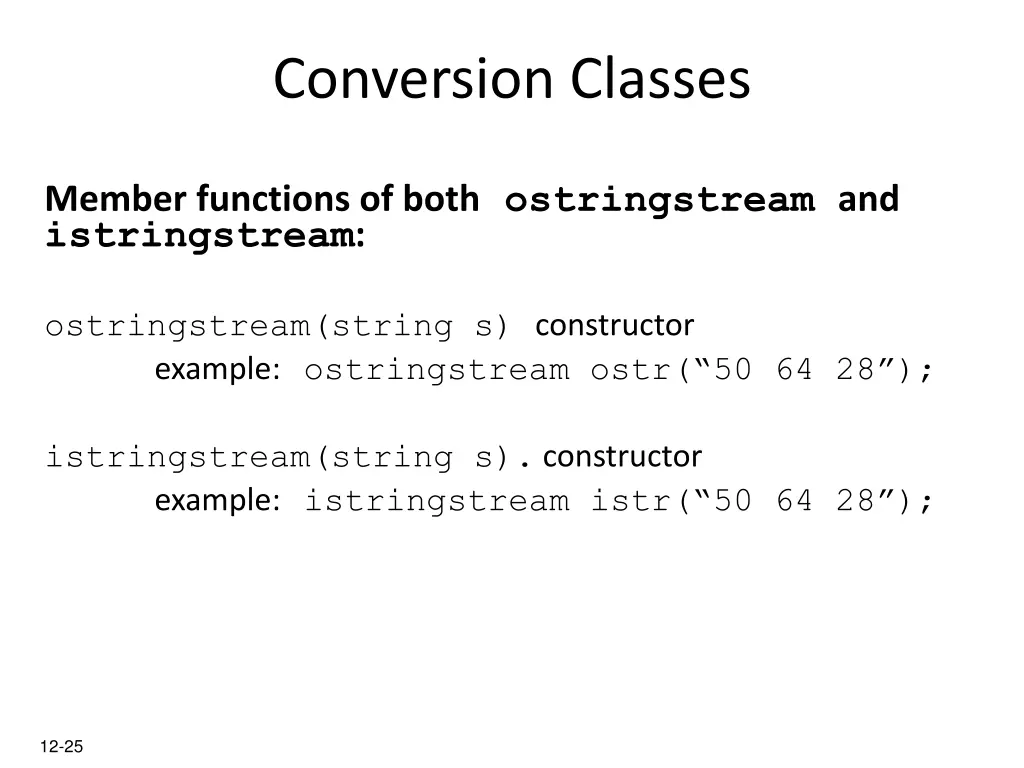 Conversion Classes

Member functions of both ostringstream and istringstream:

ostringstream(string s) constructor
example: ostringstream ostr(“50 64 28”);

istringstream(string s). constructor
example: istringstream istr(“50 64 28”);

12-25